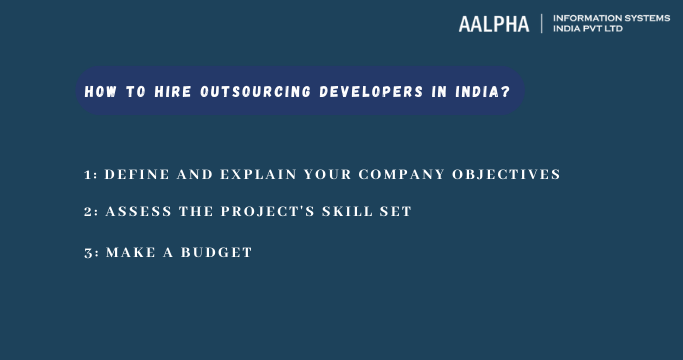 AALPHA | INFORMATION SYSTEMS INDIA PVT LTD

HOW TO HIRE OUTSOURCING DEVELOPERS IN INDIA?

1: DEFINE AND EXPLAIN YOUR COMPANY OBJECTIVES

2: ASSESS THE PROJECT'S SKILL SET

3: MAKE A BUDGET